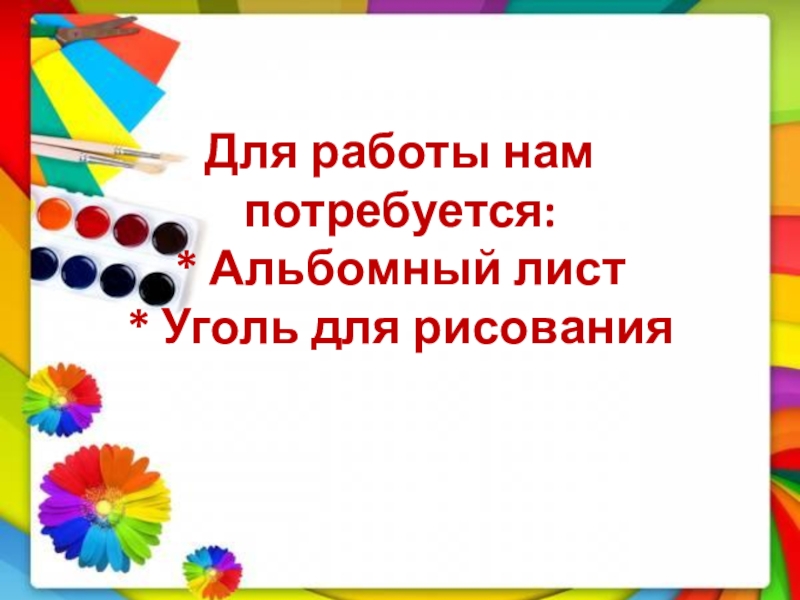 Для работы нам потребуется:
* Альбомный лист
* Уголь для рисования